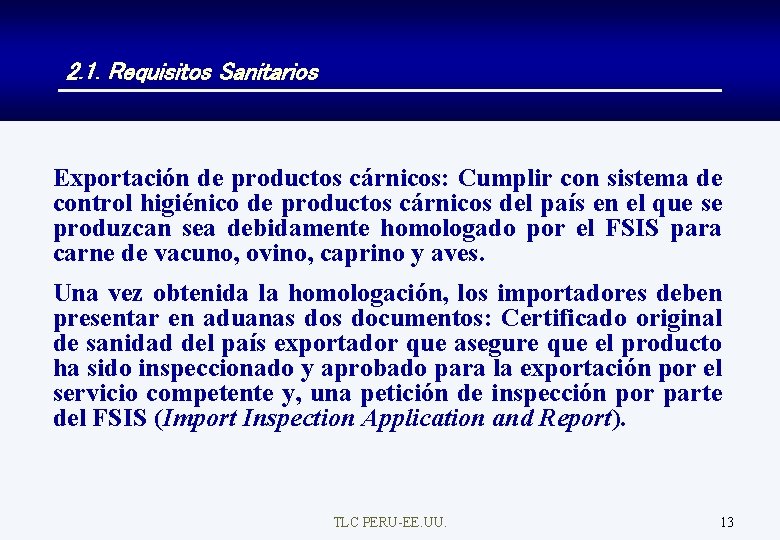 2.1. Requisitos Sanitarios

Exportación de productos cárnicos: Cumplir con sistema de control higiénico de productos cárnicos del país en el que se produzcan sea debidamente homologado por el FSIS para carne de vacuno, ovino, caprino y aves.

Una vez obtenida la homologación, los importadores deben presentar en aduanas dos documentos: Certificado original de sanidad del país exportador que asegure que el producto ha sido inspeccionado y aprobado para la exportación por el servicio competente y, una petición de inspección por parte del FSIS (Import Inspection Application and Report).

TLC PERU-EE.UU.

13